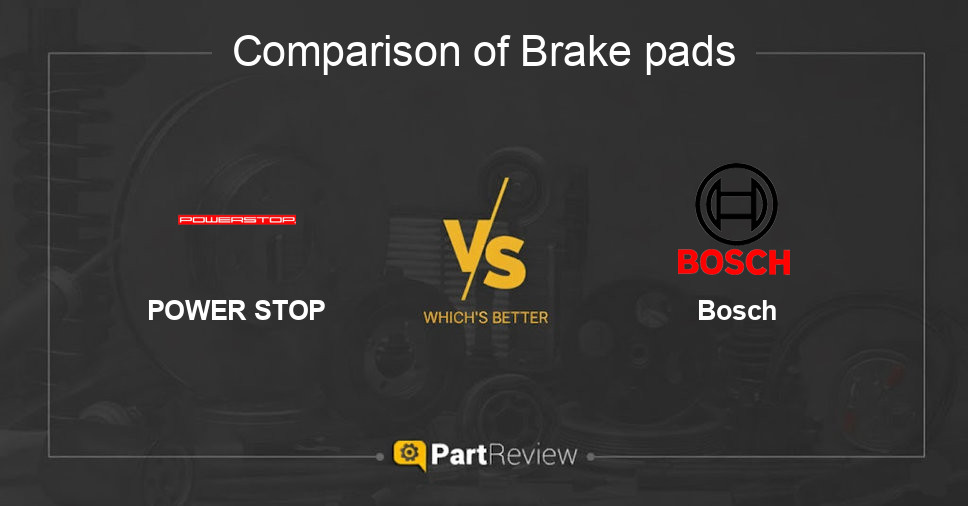 Comparison of Brake pads

POWERSTOP

POWER STOP

VS

WHICH'S BETTER

BOSCH

Bosch

PartReview